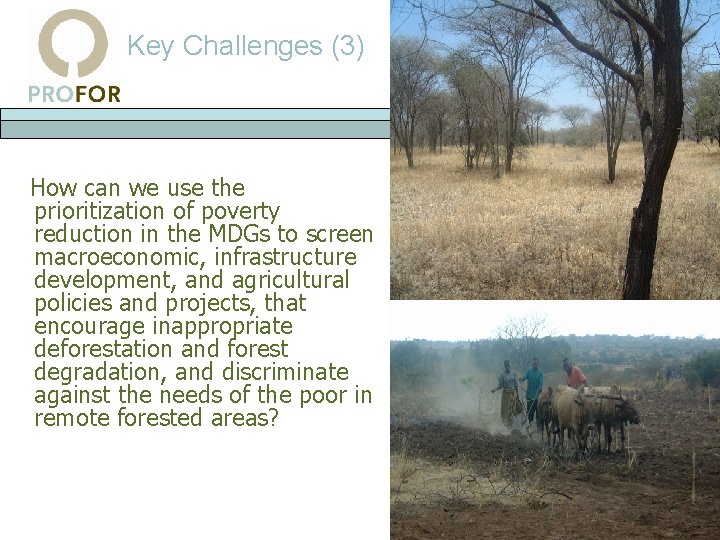 PROFOR

Key Challenges (3)

How can we use the prioritization of poverty reduction in the MDGs to screen macroeconomic, infrastructure development, and agricultural policies and projects, that encourage inappropriate deforestation and forest degradation, and discriminate against the needs of the poor in remote forested areas?